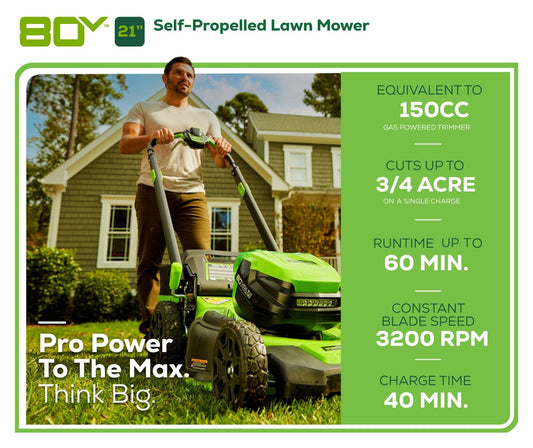 80V™ 21" Self-Propelled Lawn Mower

Pro Power To The Max. Think Big.

EQUIVALENT TO
150CC
GAS POWERED TRIMMER

CUTS UP TO
3/4 ACRE
ON A SINGLE CHARGE

RUNTIME UP TO
60 MIN.

CONSTANT BLADE SPEED
3200 RPM

CHARGE TIME
40 MIN.